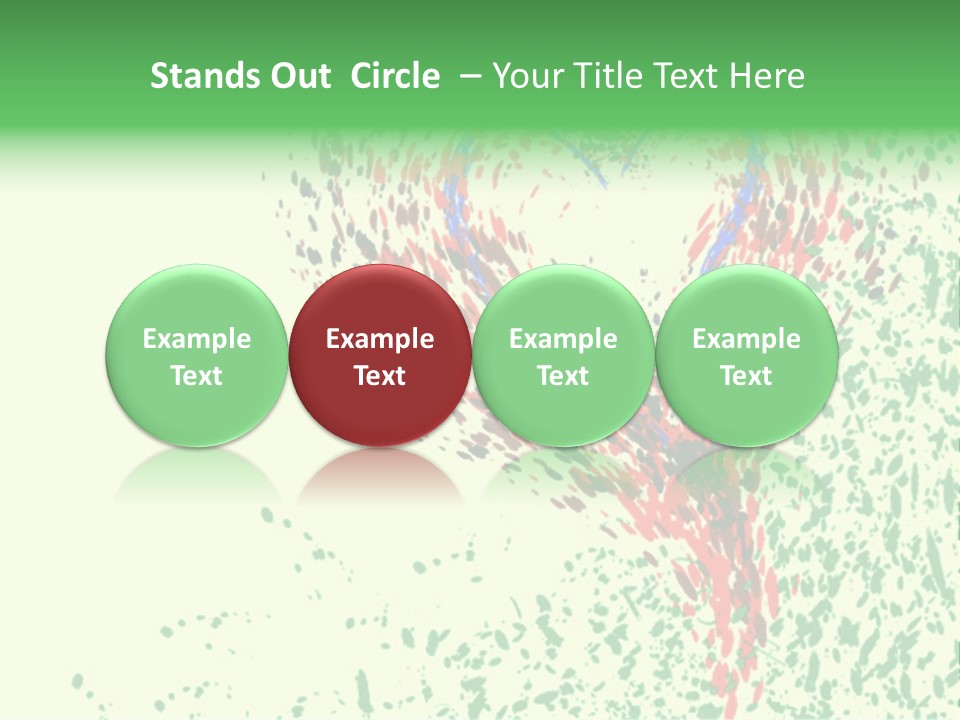 Stands Out Circle – Your Title Text Here

Example Text

Example Text

Example Text

Example Text